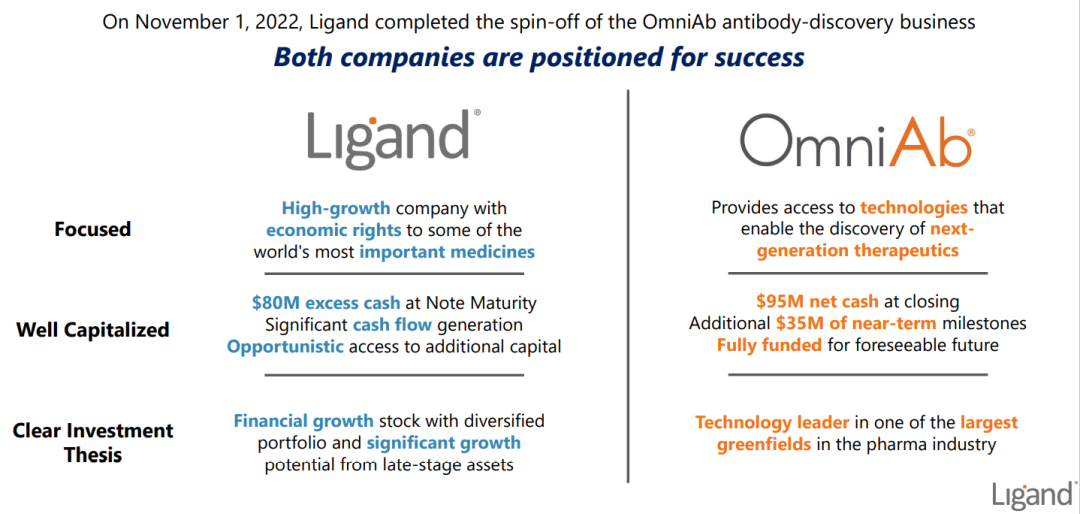 On November 1, 2022, Ligand completed the spin-off of the OmniAb antibody-discovery business

Both companies are positioned for success

Ligand®

OmniAb®

Focused

High-growth company with economic rights to some of the world's most important medicines

Provides access to technologies that enable the discovery of next-generation therapeutics

Well Capitalized

$80M excess cash at Note Maturity
Significant cash flow generation
Opportunistic access to additional capital

$95M net cash at closing
Additional $35M of near-term milestones
Fully funded for foreseeable future

Clear Investment Thesis

Financial growth stock with diversified portfolio and significant growth potential from late-stage assets

Technology leader in one of the largest greenfields in the pharma industry

Ligand®